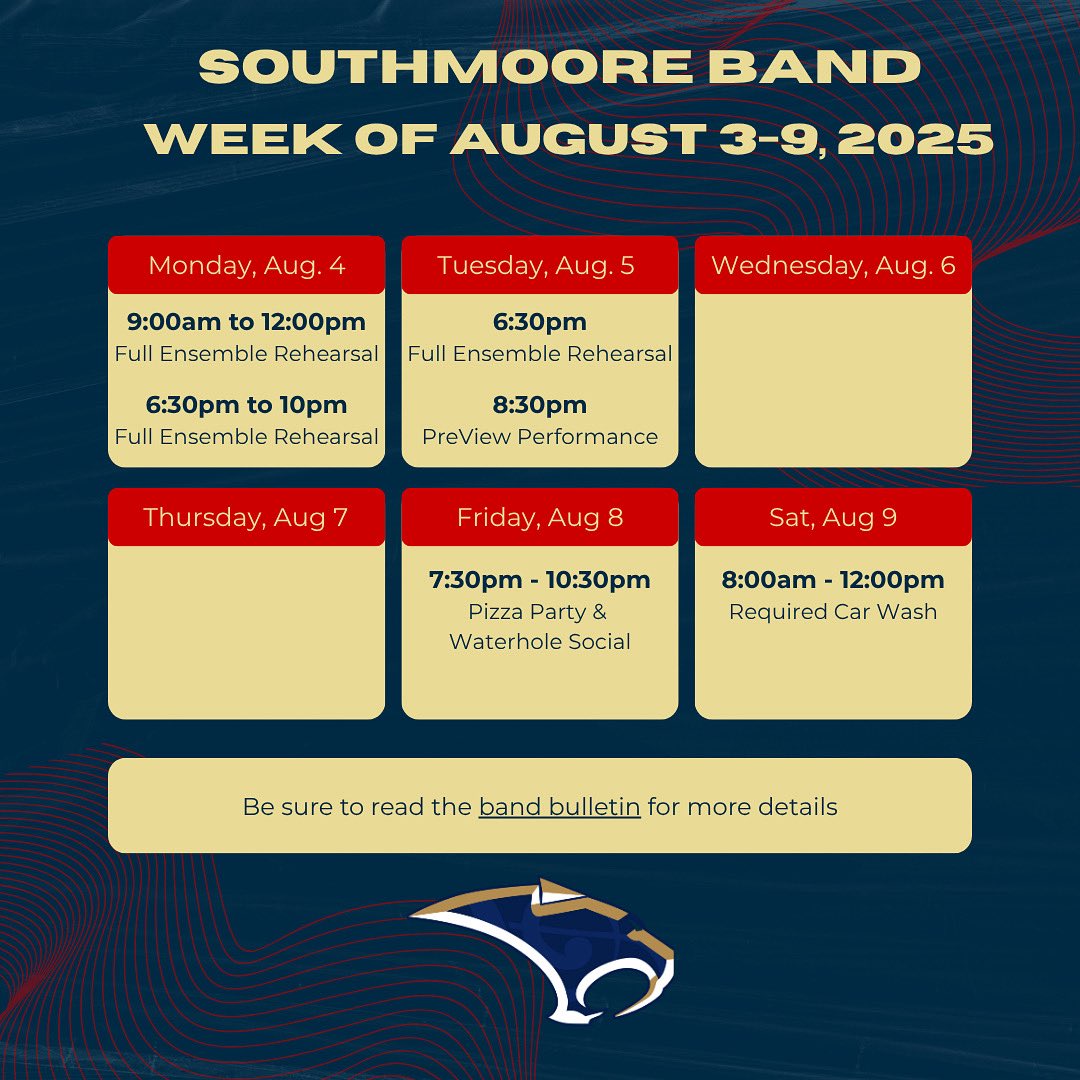 SOUTHMOORE BAND
WEEK OF AUGUST 3-9, 2025

Monday, Aug. 4

9:00am to 12:00pm
Full Ensemble Rehearsal

6:30pm to 10pm
Full Ensemble Rehearsal

Tuesday, Aug. 5

6:30pm
Full Ensemble Rehearsal

8:30pm
PreView Performance

Wednesday, Aug. 6

Thursday, Aug 7

Friday, Aug 8

7:30pm - 10:30pm
Pizza Party & Waterhole Social

Sat, Aug 9

8:00am - 12:00pm
Required Car Wash

Be sure to read the band bulletin for more details